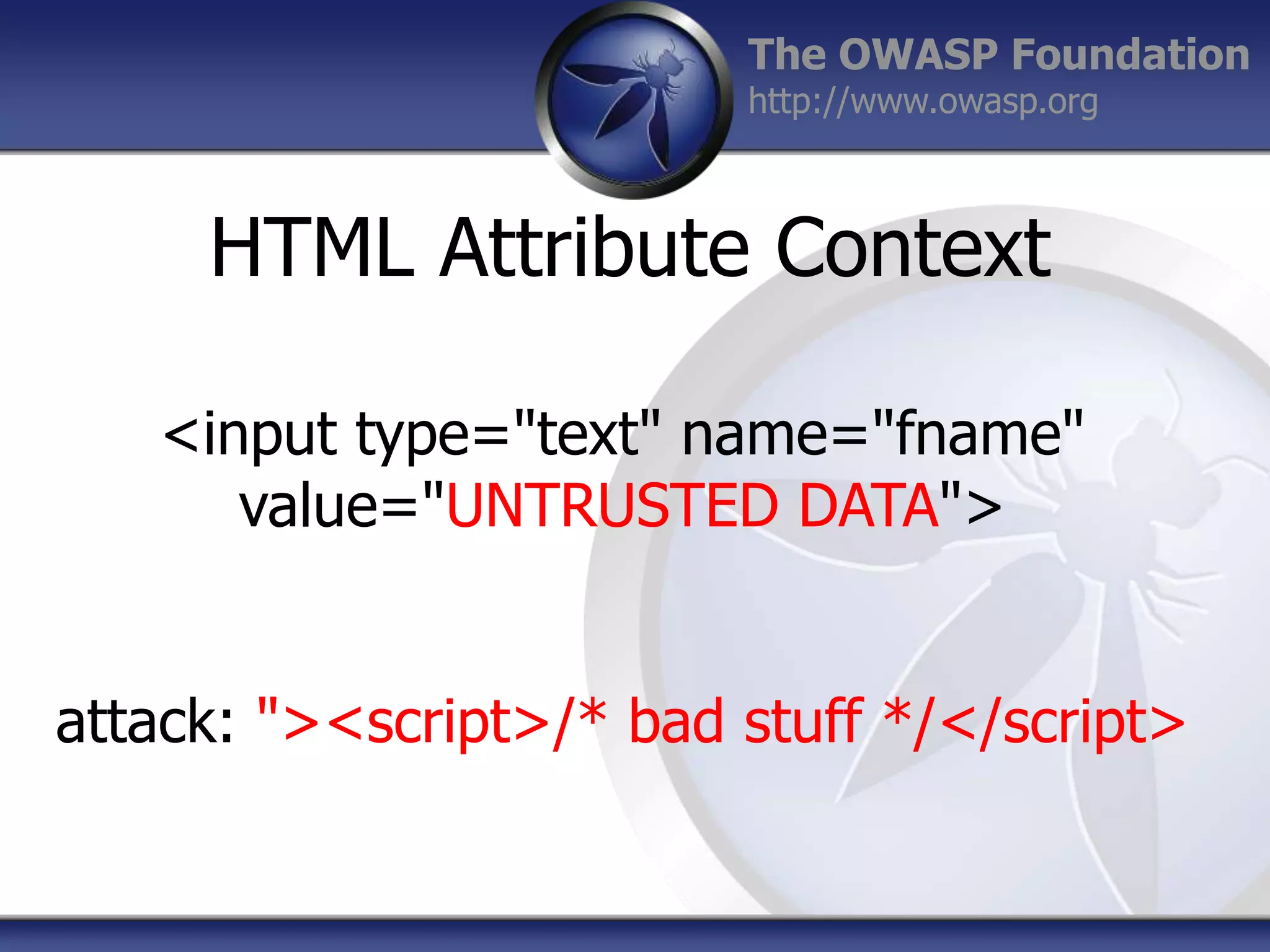 The OWASP Foundation
http://www.owasp.org

HTML Attribute Context

<input type="text" name="fname" value="UNTRUSTED DATA">

attack: "><script>/* bad stuff */</script>